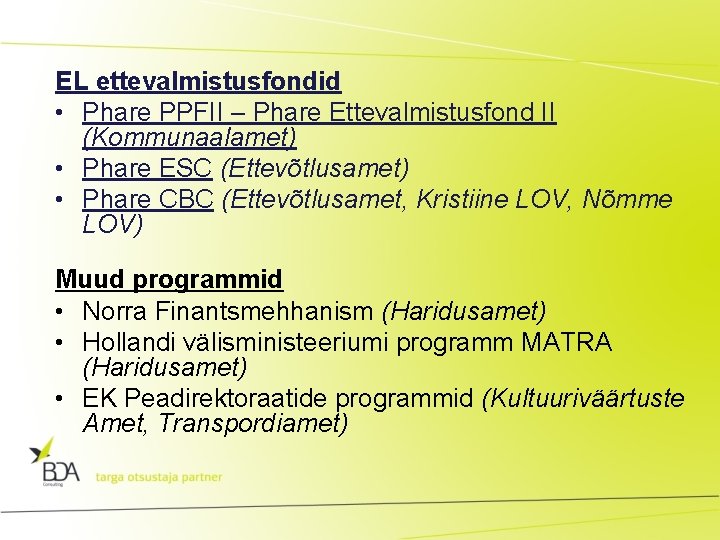 EL ettevalmistusfondid

• Phare PPFII – Phare Ettevalmistusfond II (Kommunaalamet)
• Phare ESC (Ettevõtlusamet)
• Phare CBC (Ettevõtlusamet, Kristiine LOV, Nõmme LOV)

Muud programmid

• Norra Finantsmehhanism (Haridusamet)
• Hollandi välisministeeriumi programm MATRA (Haridusamet)
• EK Peadirektoraatide programmid (Kultuuriväärtuste Amet, Transpordiamet)

BDA Consulting

targa otsustaja partner